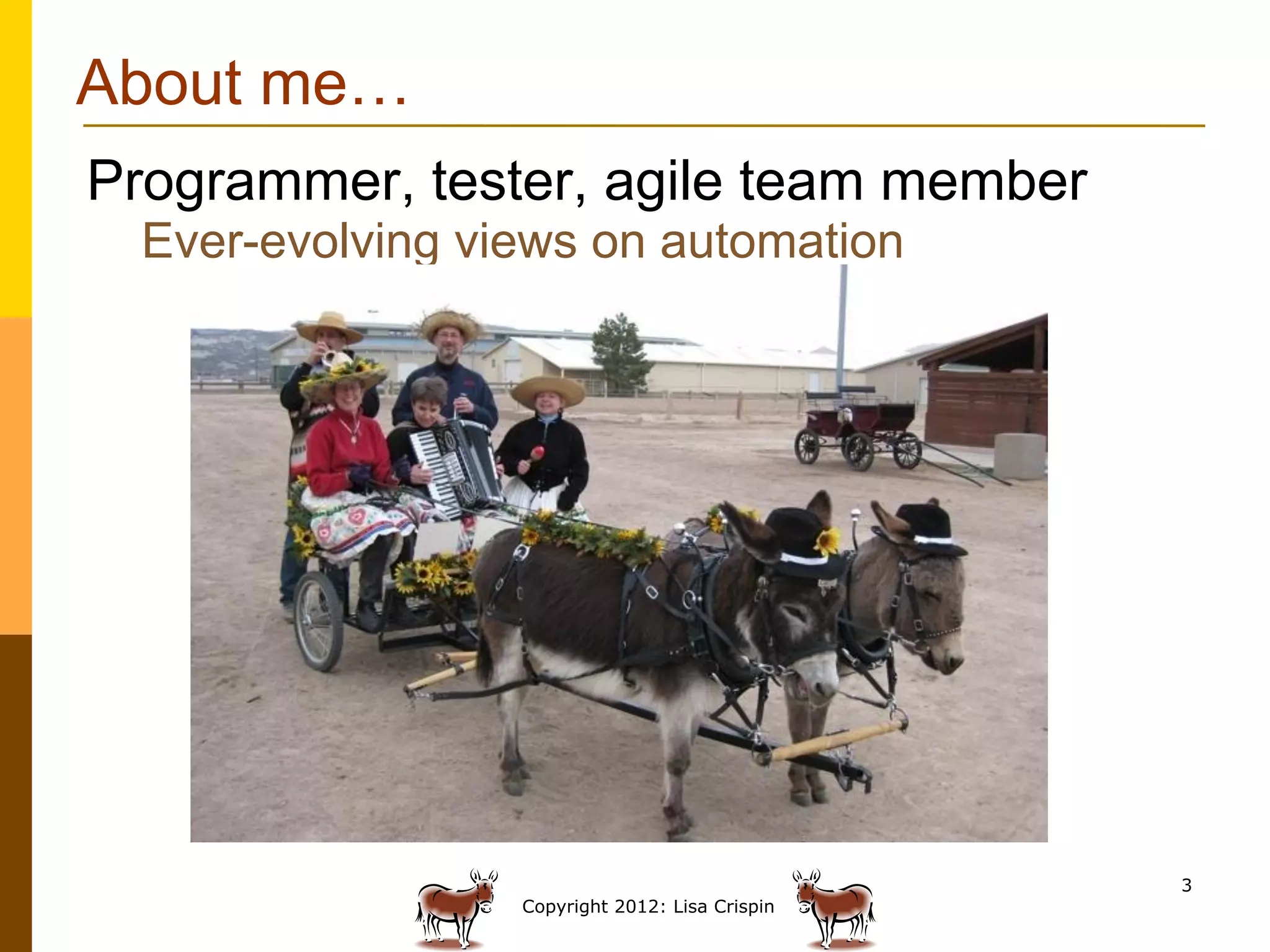 About me…

Programmer, tester, agile team member

Ever-evolving views on automation

Copyright 2012: Lisa Crispin

3